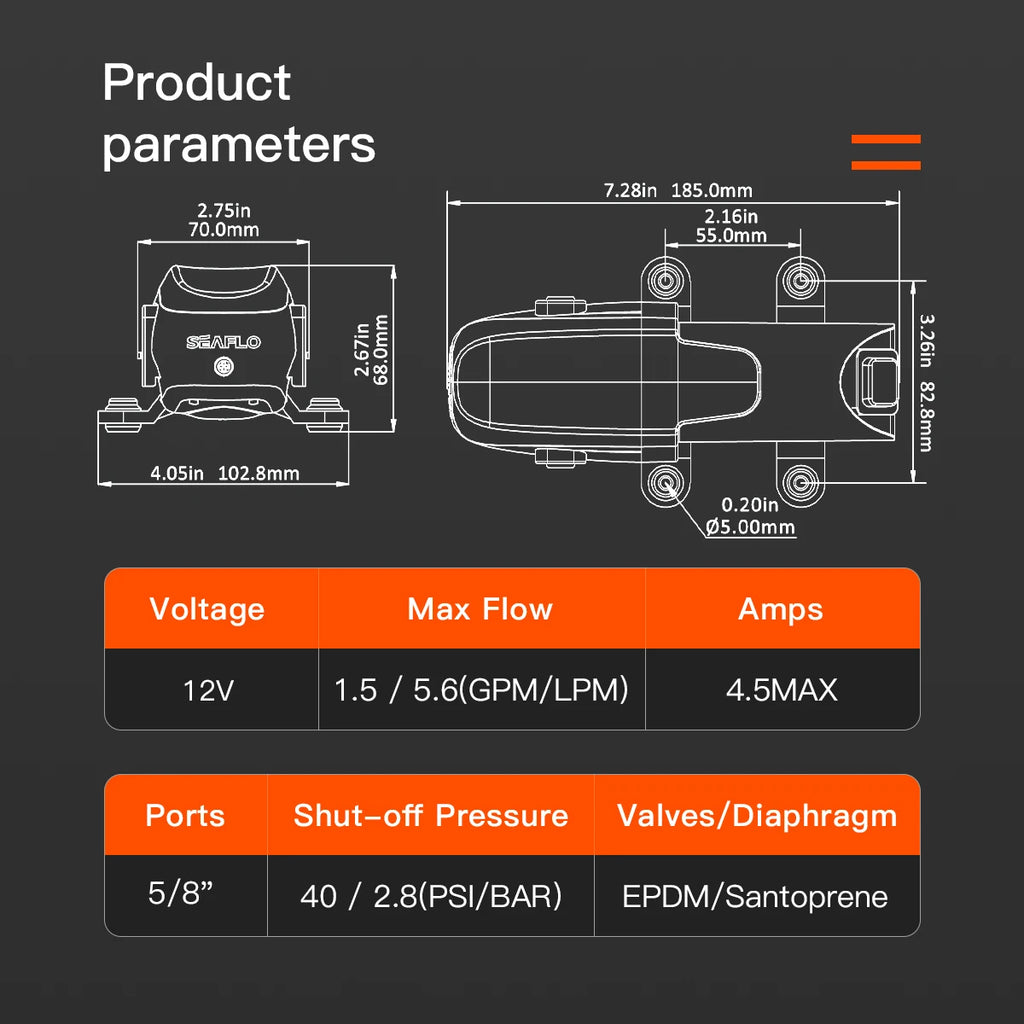 Product parameters

2.75in
70.0mm

SEAFLO

2.67in
68.0mm

4.05in 102.8mm

7.28in 185.0mm

2.16in
55.0mm

3.26in 82.8mm

0.20in
Ø5.00mm

| Voltage | Max Flow | Amps |
|---|---|---|
| 12V | 1.5 / 5.6(GPM/LPM) | 4.5MAX |

| Ports | Shut-off Pressure | Valves/Diaphragm |
|---|---|---|
| 5/8” | 40 / 2.8(PSI/BAR) | EPDM/Santoprene |